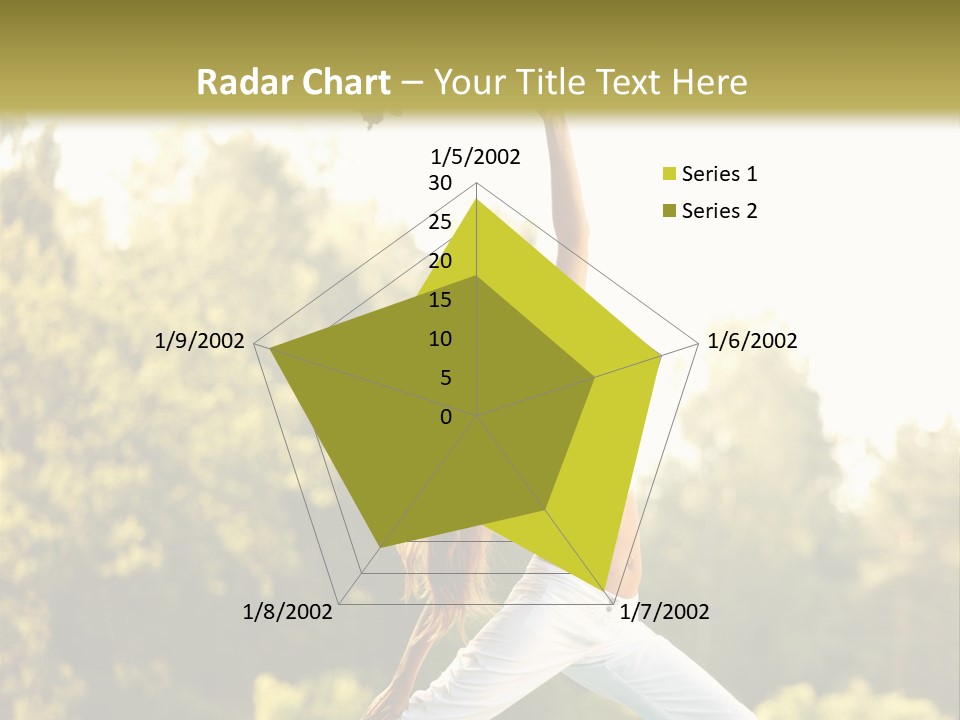 Radar Chart – Your Title Text Here

1/5/2002
30
25
20
15
10
5
0
1/6/2002
1/7/2002
1/8/2002
1/9/2002

Series 1
Series 2